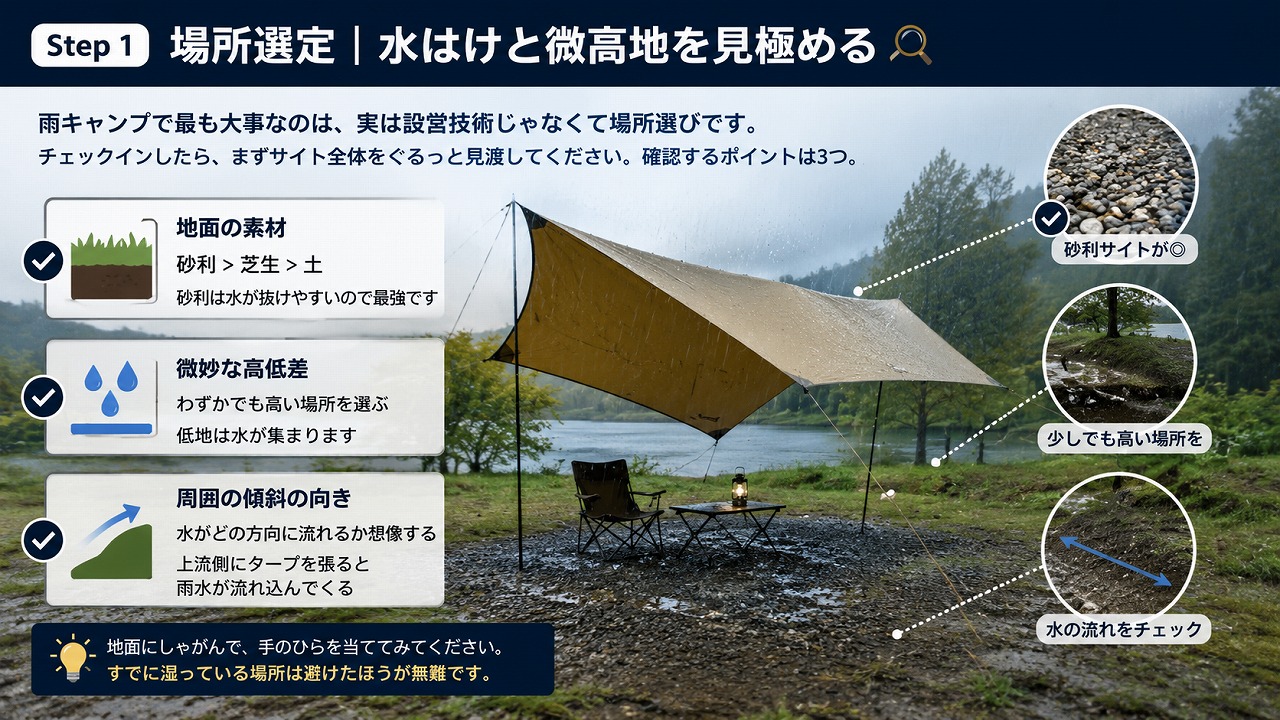 Step 1 場所選定｜水はけと微高地を見極める

雨キャンプで最も大事なのは、実は設営技術じゃなくて場所選びです。
チェックインしたら、まずサイト全体をぐるっと見渡してください。確認するポイントは3つ。

地面の素材
砂利 > 芝生 > 土
砂利は水が抜けやすいので最強です

微妙な高低差
わずかでも高い場所を選ぶ
低地は水が集まります

周囲の傾斜の向き
水がどの方向に流れるか想像する
上流側にタープを張ると
雨水が流れ込んでくる

地面にしゃがんで、手のひらを当ててみてください。
すでに湿っている場所は避けたほうが無難です。

砂利サイトが◎

少しでも高い場所を

水の流れをチェック